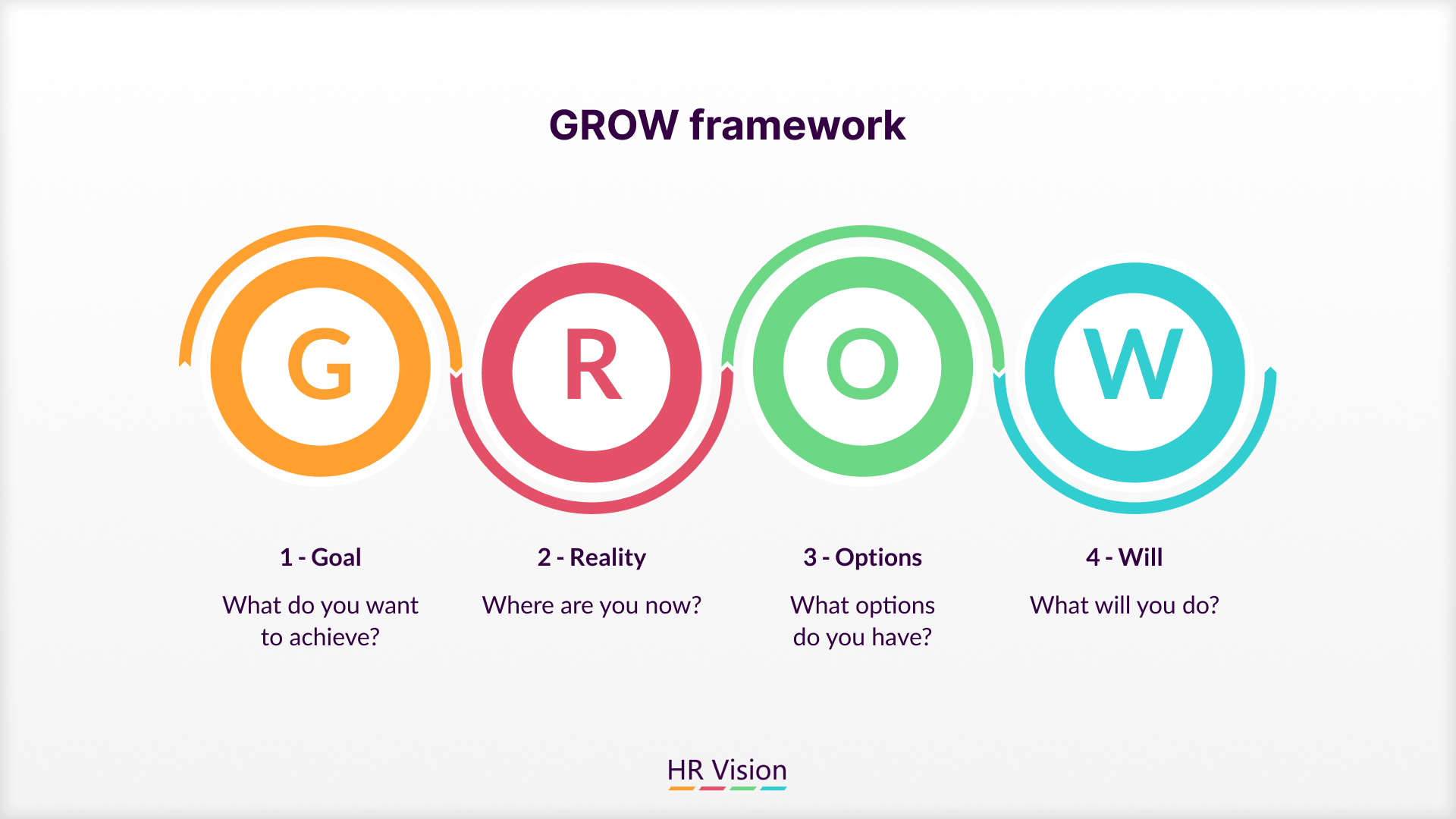 GROW framework

G

R

O

W

1 - Goal

What do you want to achieve?

2 - Reality

Where are you now?

3 - Options

What options do you have?

4 - Will

What will you do?

HR Vision